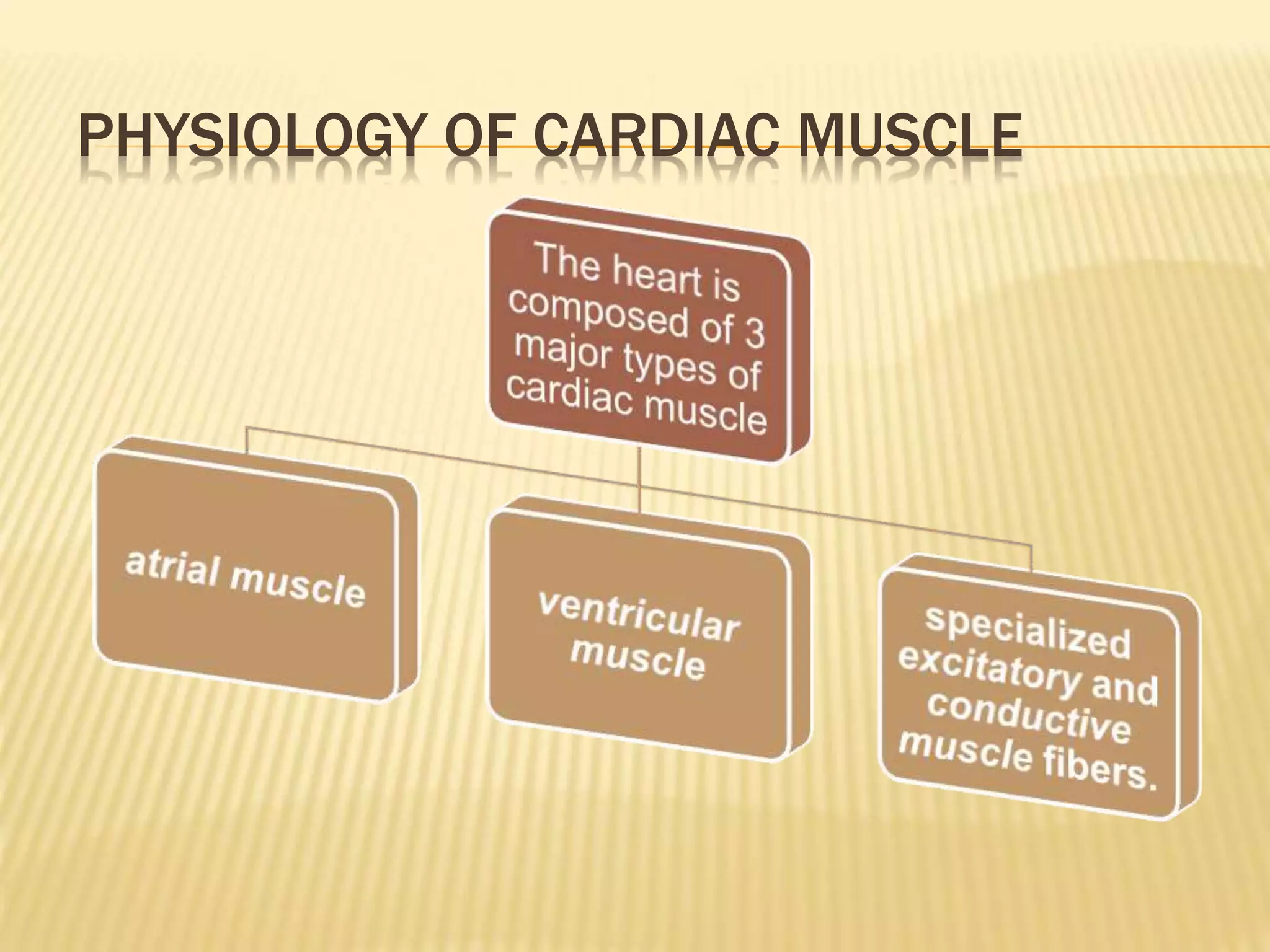 PHYSIOLOGY OF CARDIAC MUSCLE

The heart is composed of 3 major types of cardiac muscle

atrial muscle

ventricular muscle

specialized excitatory and conductive muscle fibers.